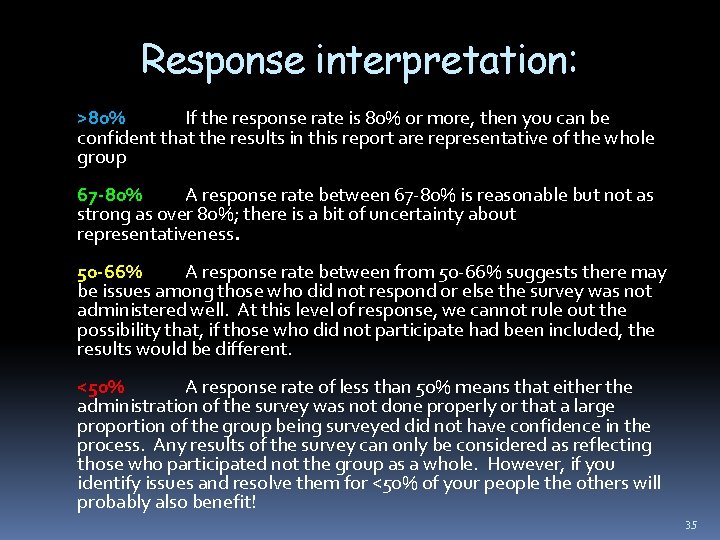 Response interpretation:

>80% If the response rate is 80% or more, then you can be confident that the results in this report are representative of the whole group

67-80% A response rate between 67-80% is reasonable but not as strong as over 80%; there is a bit of uncertainty about representativeness.

50-66% A response rate between from 50-66% suggests there may be issues among those who did not respond or else the survey was not administered well. At this level of response, we cannot rule out the possibility that, if those who did not participate had been included, the results would be different.

<50% A response rate of less than 50% means that either the administration of the survey was not done properly or that a large proportion of the group being surveyed did not have confidence in the process. Any results of the survey can only be considered as reflecting those who participated not the group as a whole. However, if you identify issues and resolve them for <50% of your people the others will probably also benefit!

35